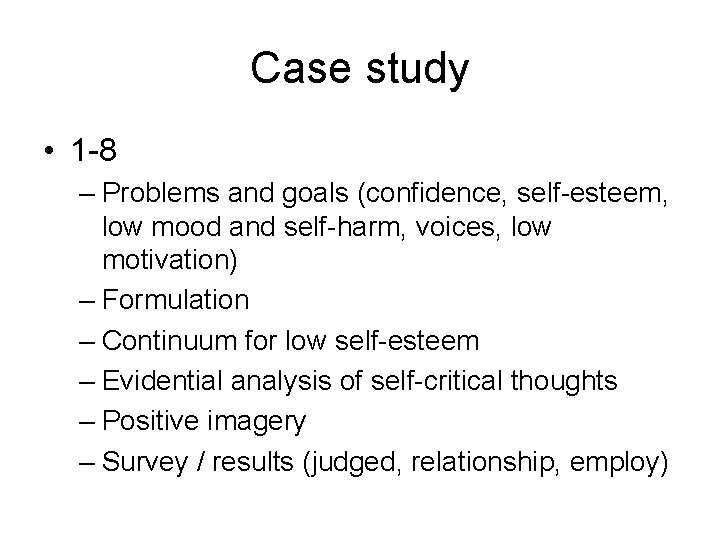 Case study

• 1-8
– Problems and goals (confidence, self-esteem, low mood and self-harm, voices, low motivation)
– Formulation
– Continuum for low self-esteem
– Evidential analysis of self-critical thoughts
– Positive imagery
– Survey / results (judged, relationship, employ)